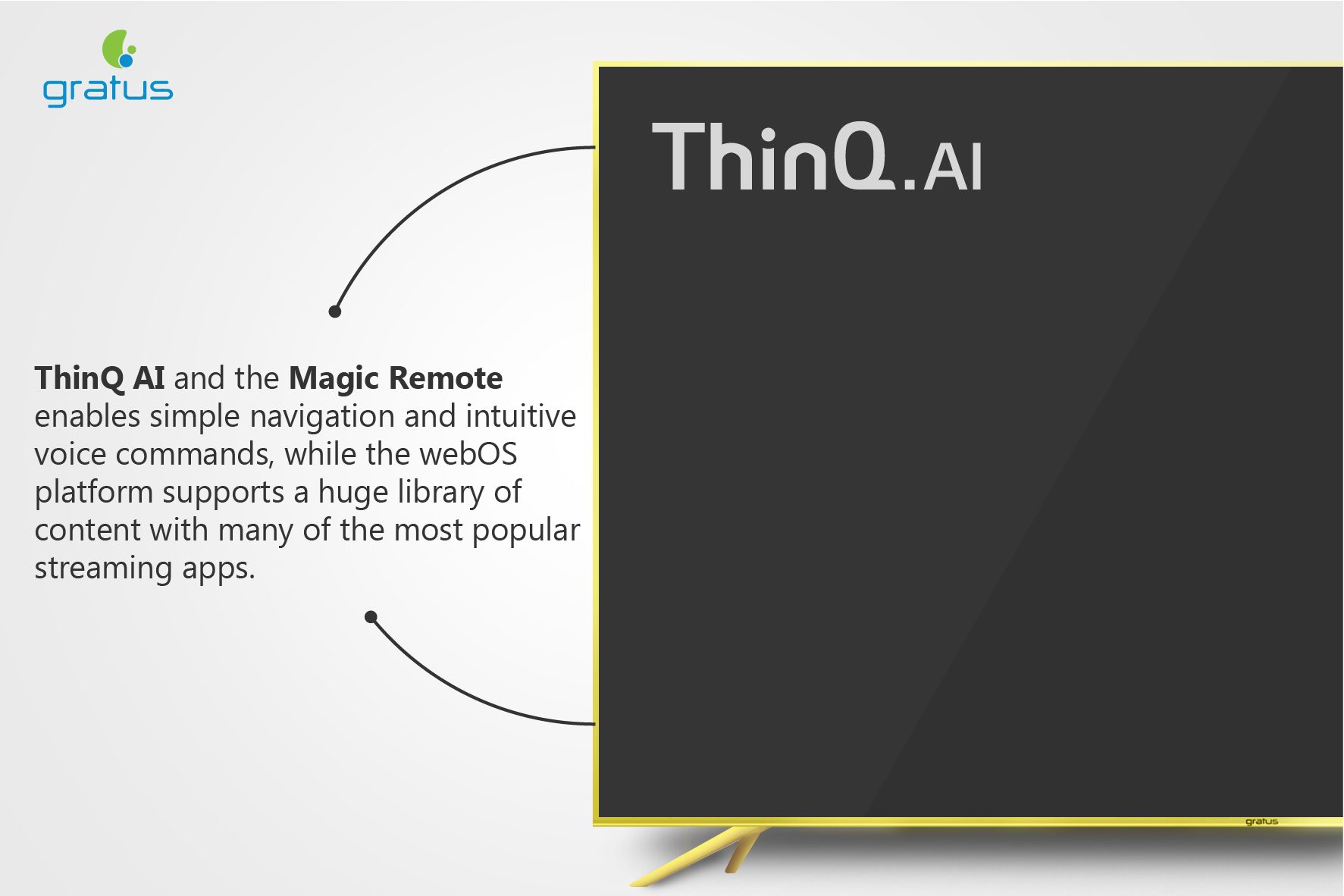 gratus

ThinQ.AI

ThinQ AI and the Magic Remote enables simple navigation and intuitive voice commands, while the webOS platform supports a huge library of content with many of the most popular streaming apps.

gratus